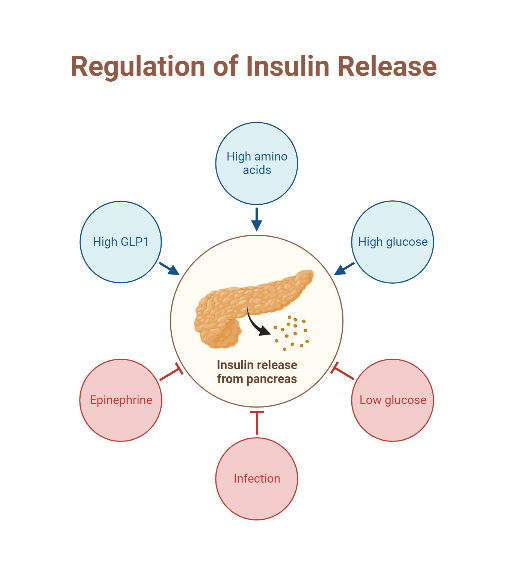 Regulation of Insulin Release

High amino acids

High GLP1

High glucose

Insulin release from pancreas

Epinephrine

Low glucose

Infection